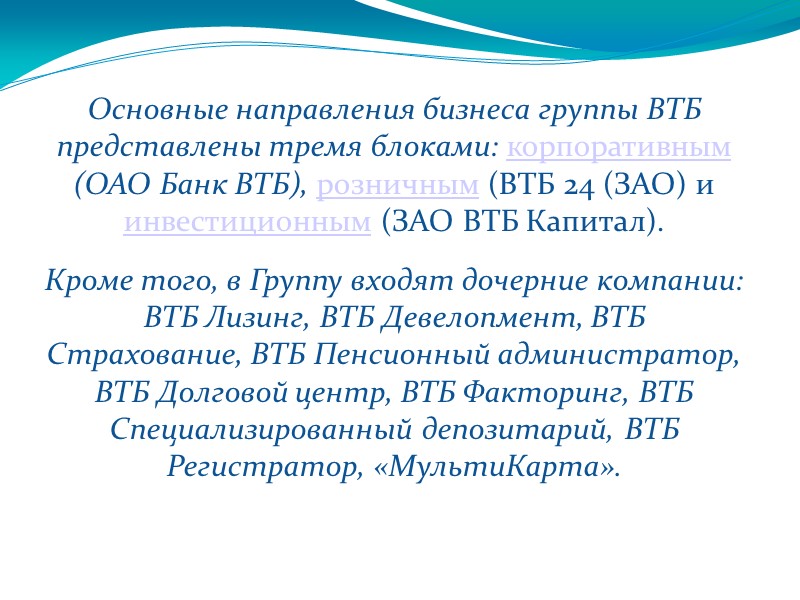 Основные направления бизнеса группы ВТБ представлены тремя блоками: корпоративным (ОАО Банк ВТБ), розничным (ВТБ 24 (ЗАО) и инвестиционным (ЗАО ВТБ Капитал).

Кроме того, в Группу входят дочерние компании: ВТБ Лизинг, ВТБ Девелопмент, ВТБ Страхование, ВТБ Пенсионный администратор, ВТБ Долговой центр, ВТБ Факторинг, ВТБ Специализированный депозитарий, ВТБ Регистратор, «МультиКарта».